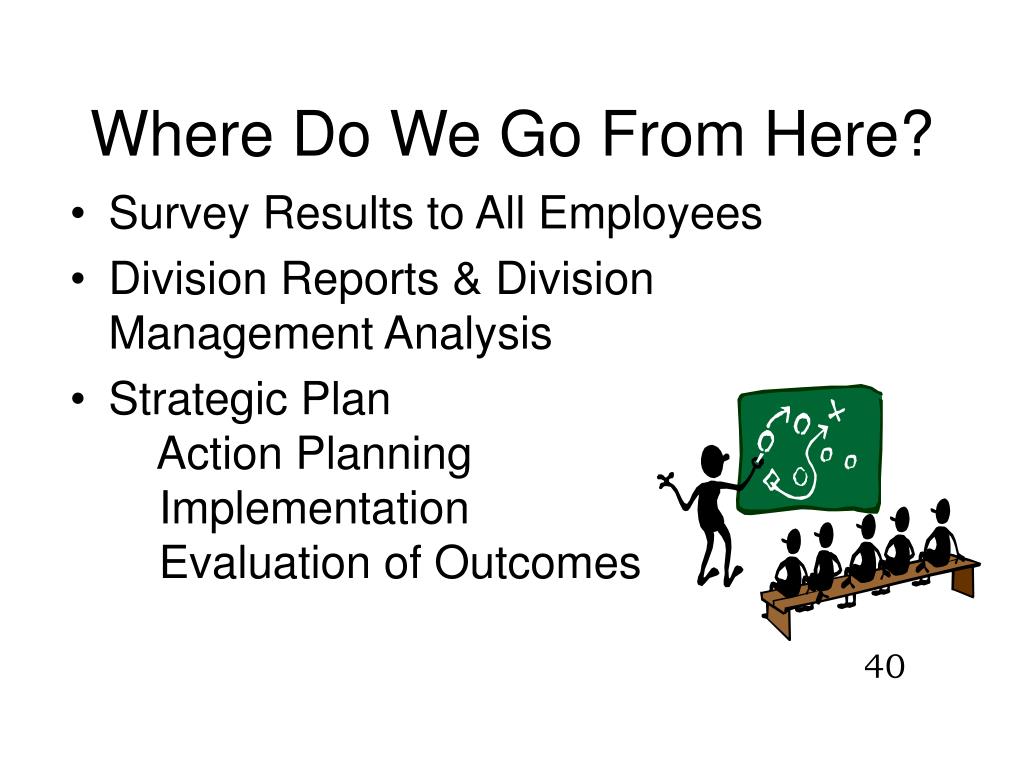 Where Do We Go From Here?

• Survey Results to All Employees
• Division Reports & Division Management Analysis
• Strategic Plan
Action Planning
Implementation
Evaluation of Outcomes

40